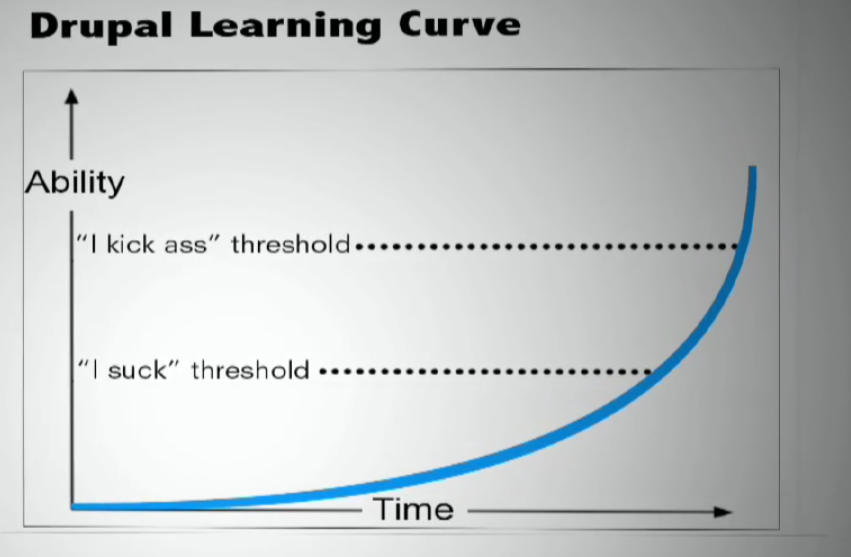 Drupal Learning Curve

Ability

"I kick ass" threshold

"I suck" threshold

Time